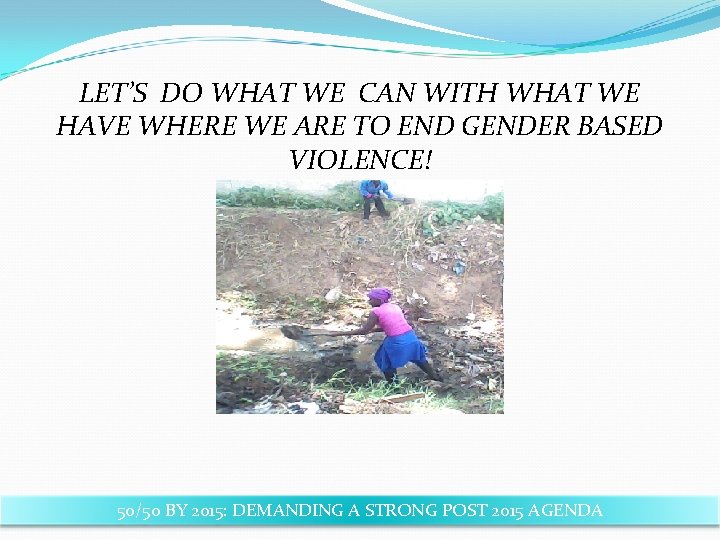 LET'S DO WHAT WE CAN WITH WHAT WE HAVE WHERE WE ARE TO END GENDER BASED VIOLENCE!

50/50 BY 2015: DEMANDING A STRONG POST 2015 AGENDA